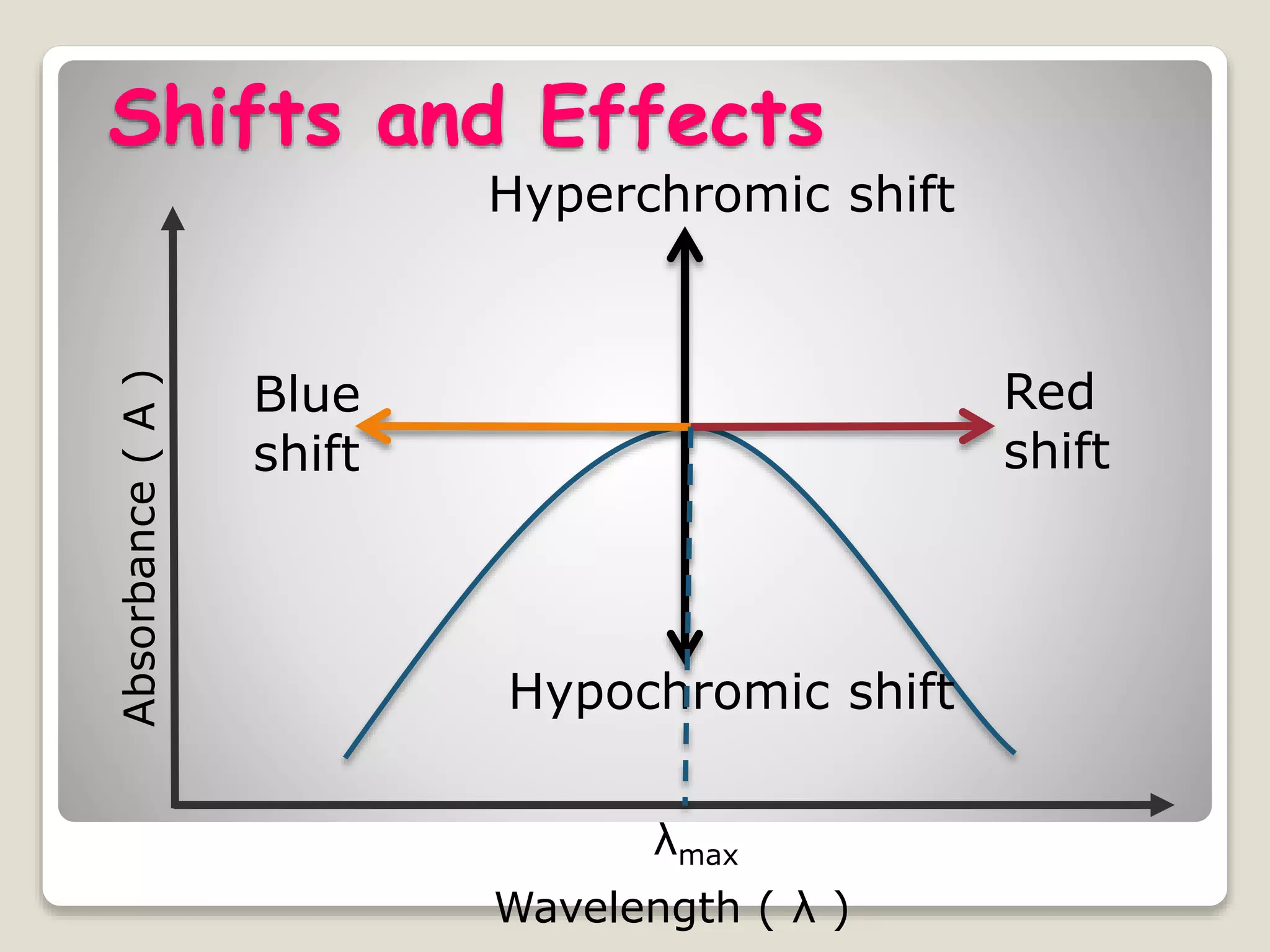 Shifts and Effects

Hyperchromic shift

Absorbance ( A )

Blue shift

Red shift

Hypochromic shift

$\lambda_{max}$

Wavelength ( λ )